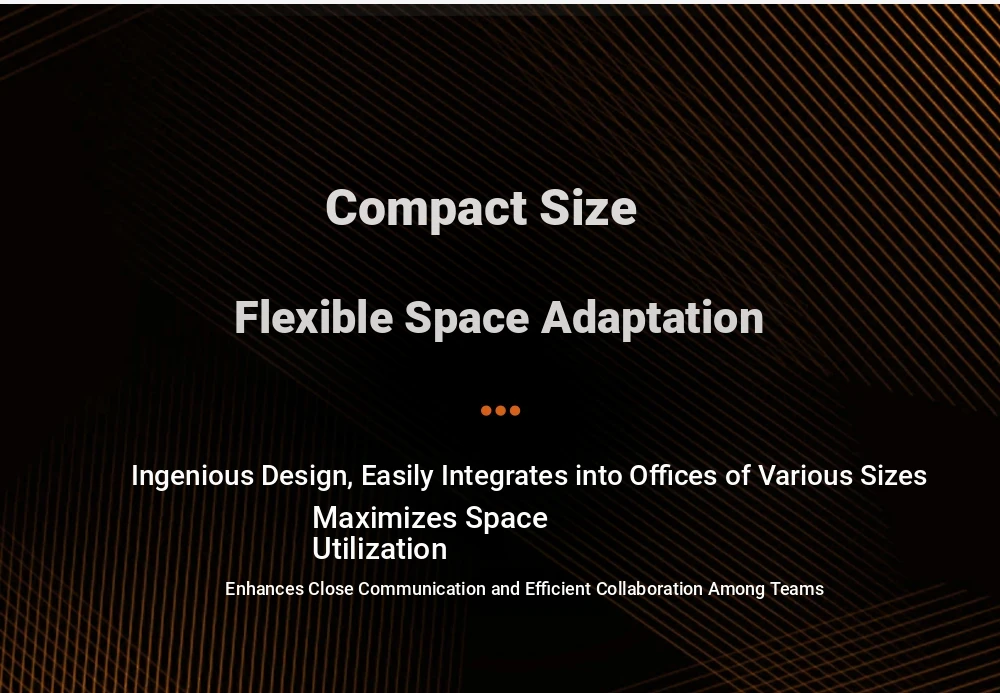 Compact Size

Flexible Space Adaptation

Ingenious Design, Easily Integrates into Offices of Various Sizes

Maximizes Space Utilization

Enhances Close Communication and Efficient Collaboration Among Teams